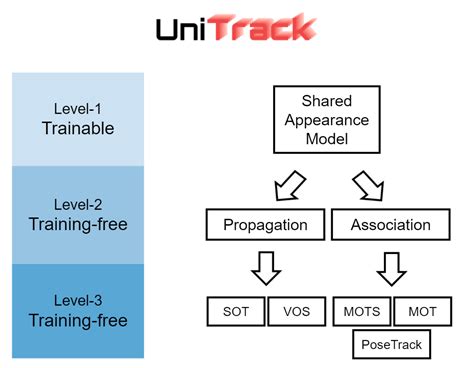 UniTrack

Level-1
Trainable

Level-2
Training-free

Level-3
Training-free

Shared Appearance Model

Propagation

Association

SOT

VOS

MOTS

MOT

PoseTrack